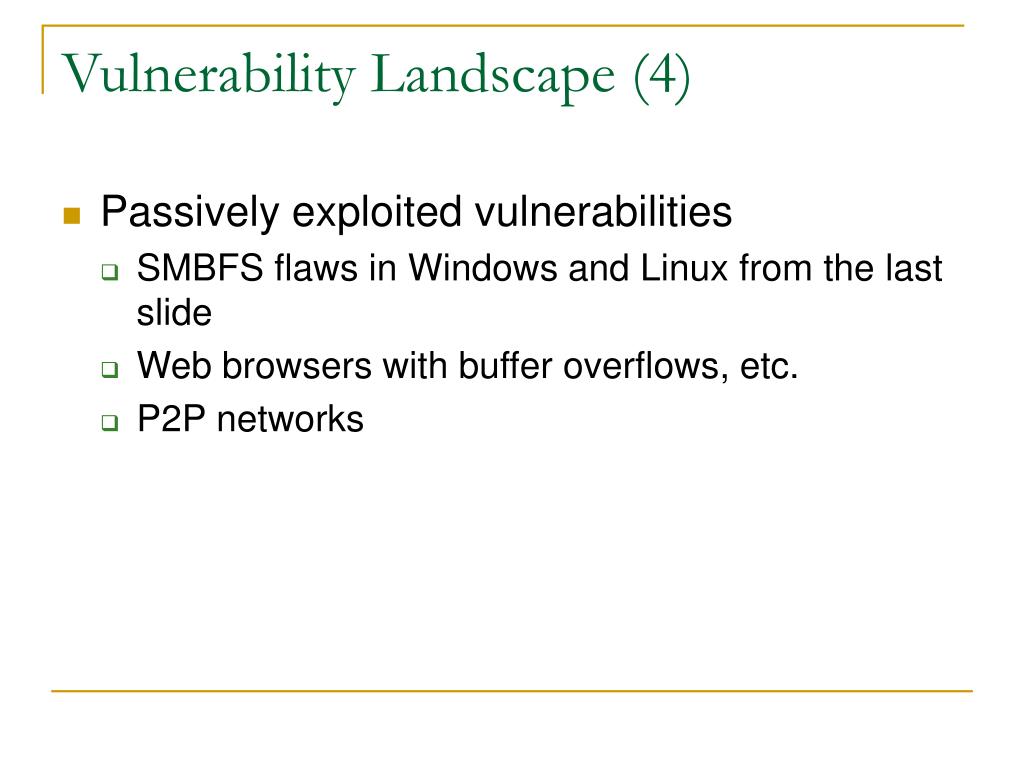 Vulnerability Landscape (4)

Passively exploited vulnerabilities

SMBFS flaws in Windows and Linux from the last slide

Web browsers with buffer overflows, etc.

P2P networks